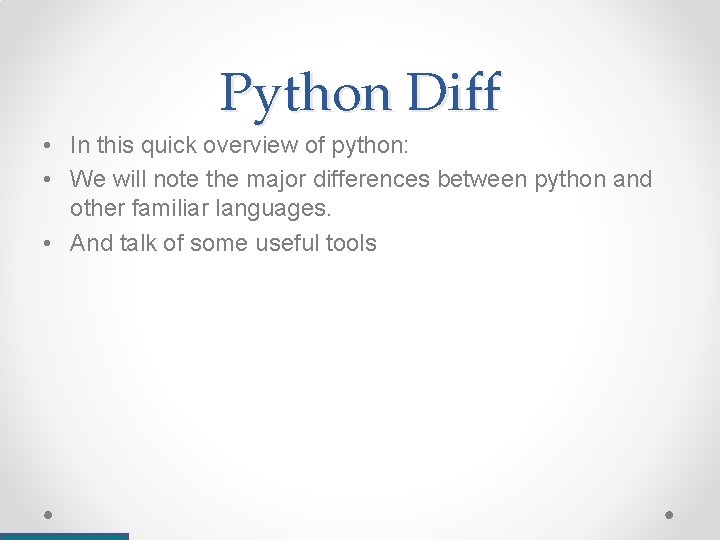 Python Diff

• In this quick overview of python:
• We will note the major differences between python and other familiar languages.
• And talk of some useful tools